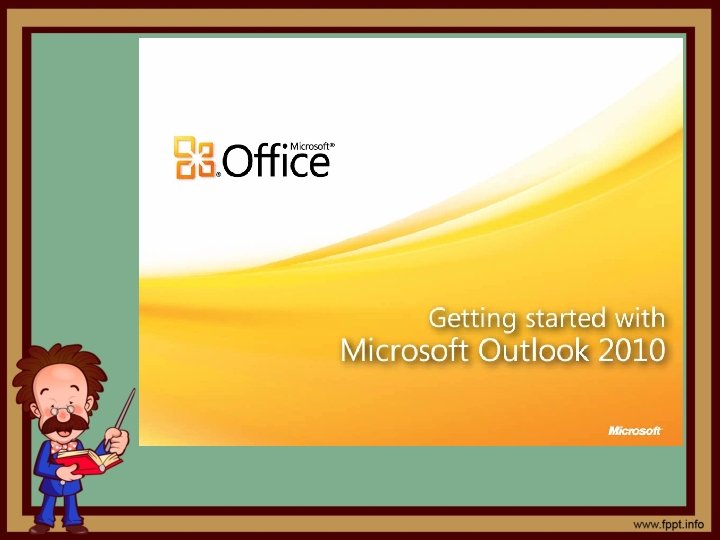 Microsoft® Office

Getting started with Microsoft Outlook 2010

Microsoft

www.fppt.info